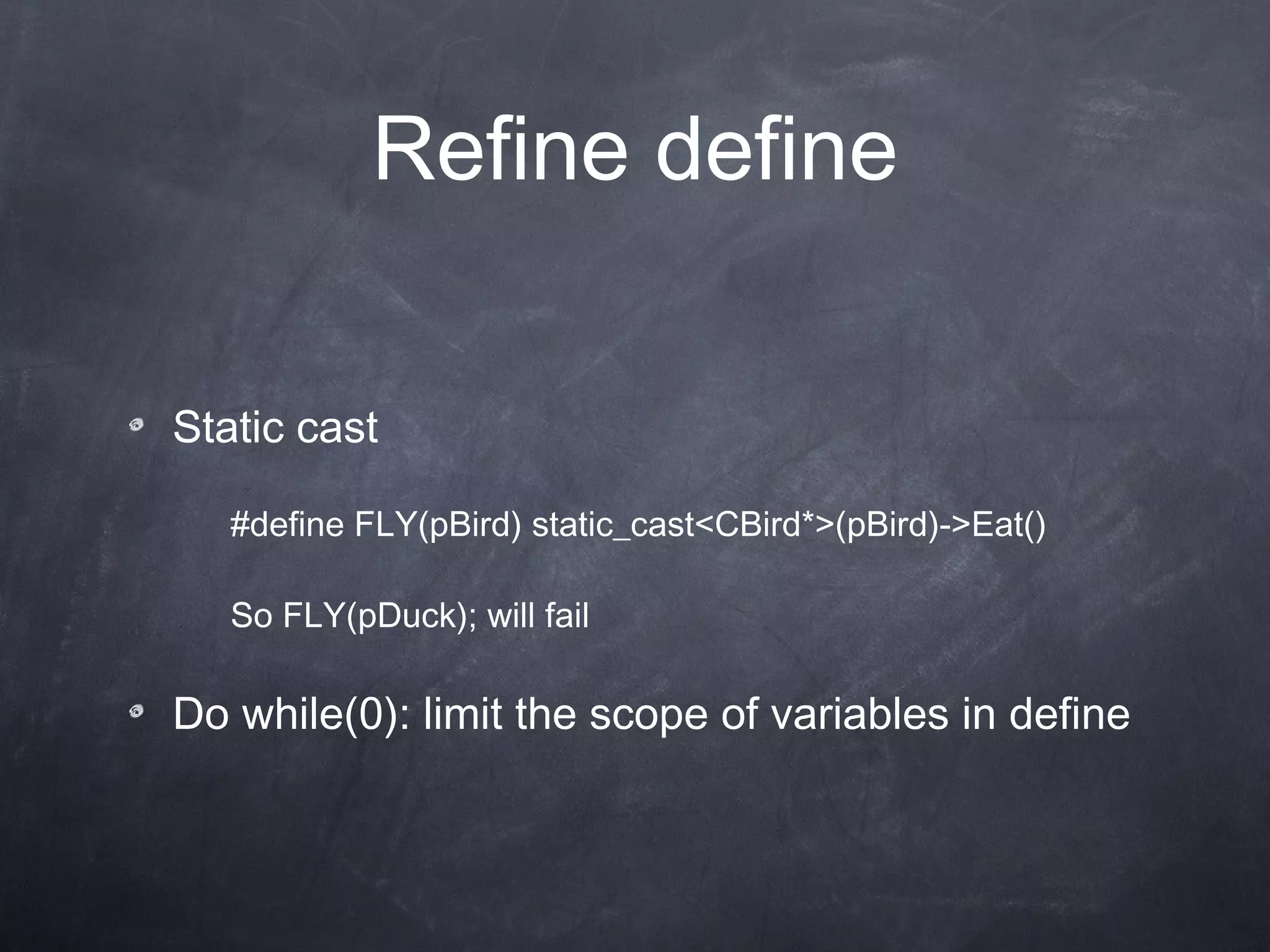 Refine define

Static cast

#define FLY(pBird) static_cast<CBird*>(pBird)->Eat()

So FLY(pDuck); will fail

Do while(0): limit the scope of variables in define